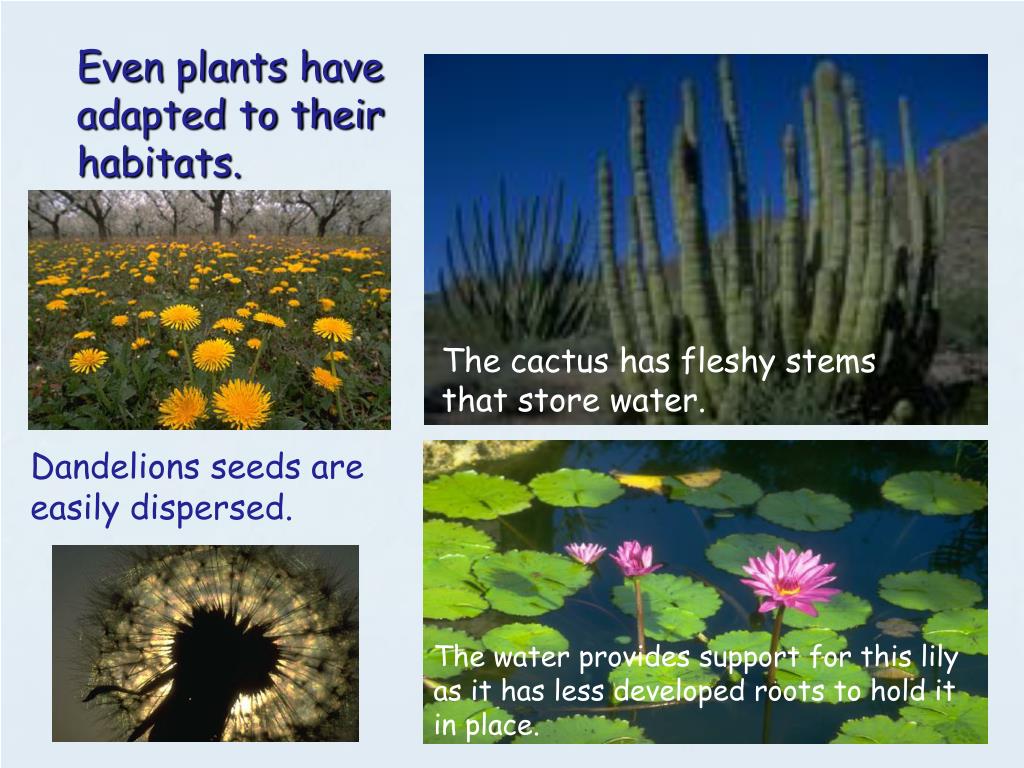 Even plants have adapted to their habitats.

The cactus has fleshy stems that store water.

Dandelions seeds are easily dispersed.

The water provides support for this lily as it has less developed roots to hold it in place.